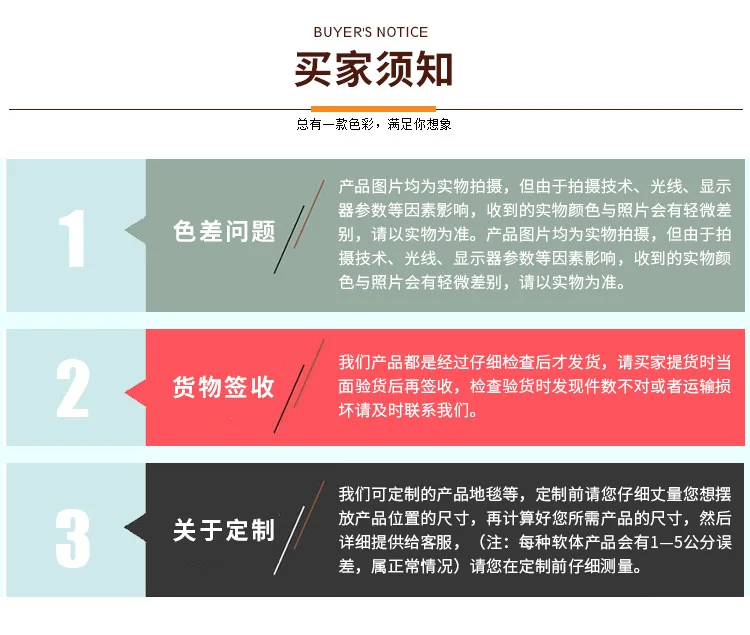 BUYER'S NOTICE

买家须知

总有一款色彩，满足你想象

1

色差问题

产品图片均为实物拍摄，但由于拍摄技术、光线、显示器参数等因素影响，收到的实物颜色与照片会有轻微差别，请以实物为准。产品图片均为实物拍摄，但由于拍摄技术、光线、显示器参数等因素影响，收到的实物颜色与照片会有轻微差别，请以实物为准。

2

货物签收

我们产品都是经过仔细检查后才发货，请买家提货时当面验货后再签收，检查验货时发现件数不对或者运输损坏请及时联系我们。

3

关于定制

我们可定制的产品地毯等，定制前请您仔细丈量您想摆放产品位置的尺寸，再计算好您所需产品的尺寸，然后详细提供给客服，（注：每种软体产品会有1—5公分误差，属正常情况）请您在定制前仔细测量。